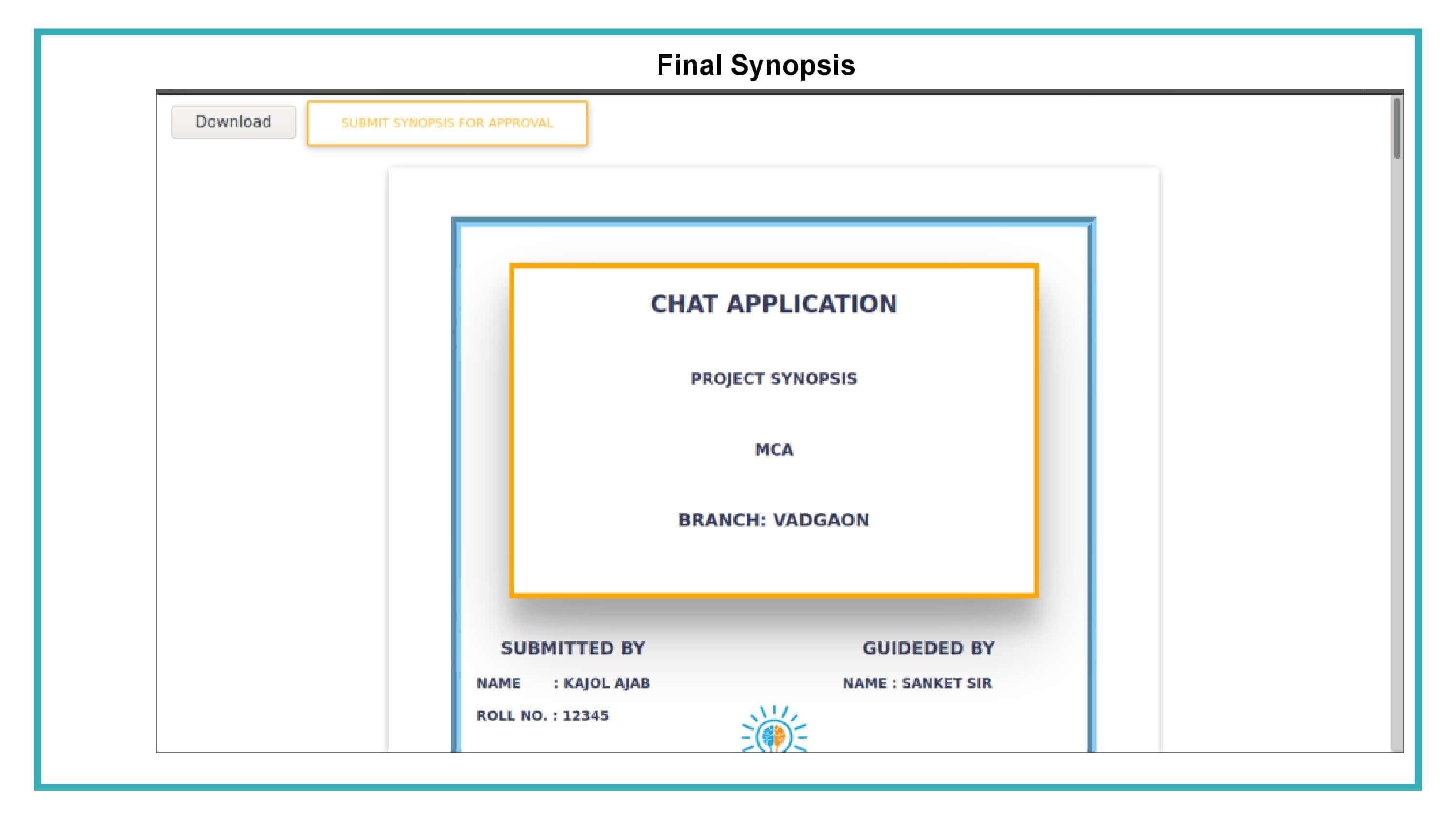 Final Synopsis

Download

SUBMIT SYNOPSIS FOR APPROVAL

CHAT APPLICATION

PROJECT SYNOPSIS

MCA

BRANCH: VADGAON

SUBMITTED BY

NAME : KAJOL AJAB

ROLL NO. : 12345

GUIDEDED BY

NAME : SANKET SIR